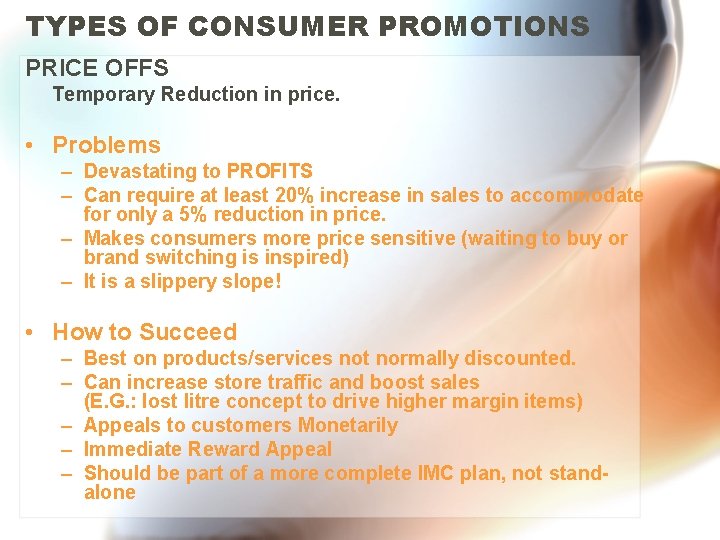 TYPES OF CONSUMER PROMOTIONS

PRICE OFFS

Temporary Reduction in price.

• Problems
– Devastating to PROFITS
– Can require at least 20% increase in sales to accommodate for only a 5% reduction in price.
– Makes consumers more price sensitive (waiting to buy or brand switching is inspired)
– It is a slippery slope!

• How to Succeed
– Best on products/services not normally discounted.
– Can increase store traffic and boost sales (E.G.: lost litre concept to drive higher margin items)
– Appeals to customers Monetarily
– Immediate Reward Appeal
– Should be part of a more complete IMC plan, not stand-alone